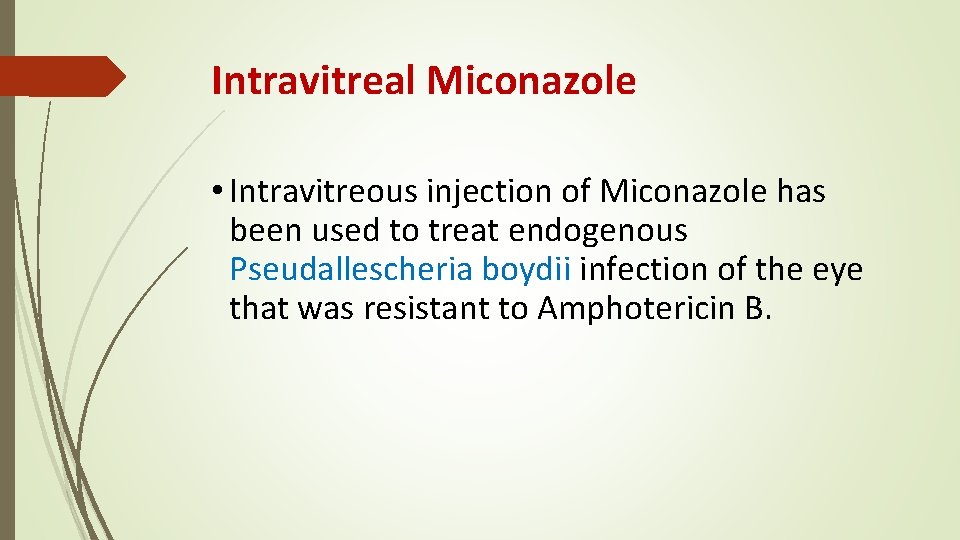 Intravitreal Miconazole

• Intravitreous injection of Miconazole has been used to treat endogenous Pseudallescheria boydii infection of the eye that was resistant to Amphotericin B.